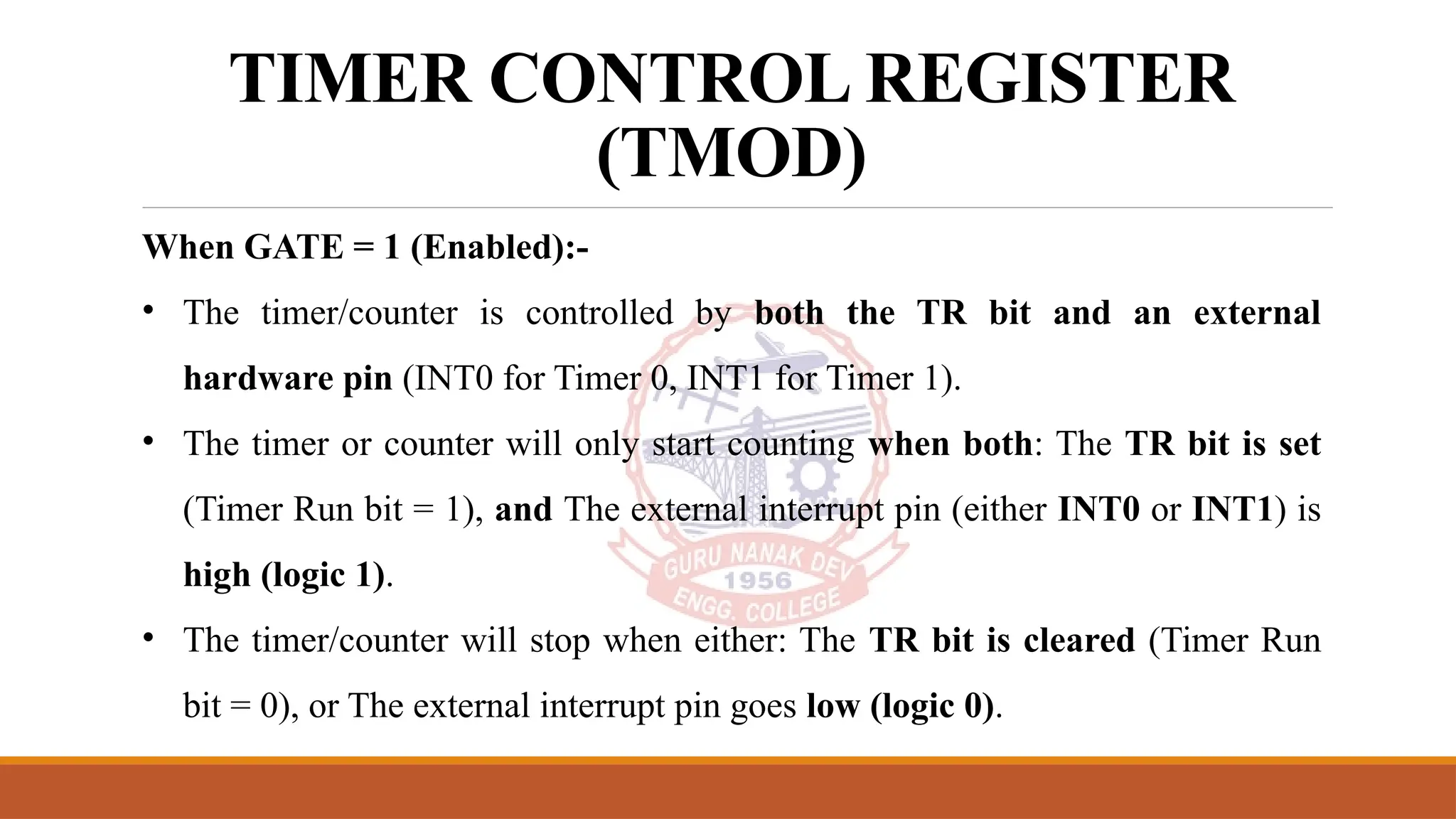 TIMER CONTROL REGISTER (TMOD)

When GATE = 1 (Enabled):-

• The timer/counter is controlled by both the TR bit and an external hardware pin (INT0 for Timer 0, INT1 for Timer 1).

• The timer or counter will only start counting when both: The TR bit is set (Timer Run bit = 1), and The external interrupt pin (either INT0 or INT1) is high (logic 1).

• The timer/counter will stop when either: The TR bit is cleared (Timer Run bit = 0), or The external interrupt pin goes low (logic 0).

GURU NANAK DEV 1956 ENGG. COLLEGE